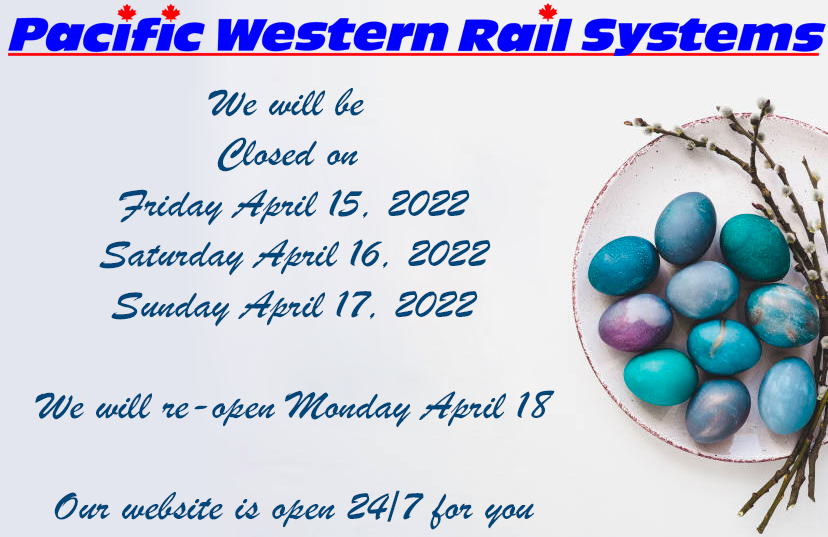 Pacific Western Rail Systems

We will be
Closed on
Friday April 15, 2022
Saturday April 16, 2022
Sunday April 17, 2022

We will re-open Monday April 18

Our website is open 24/7 for you